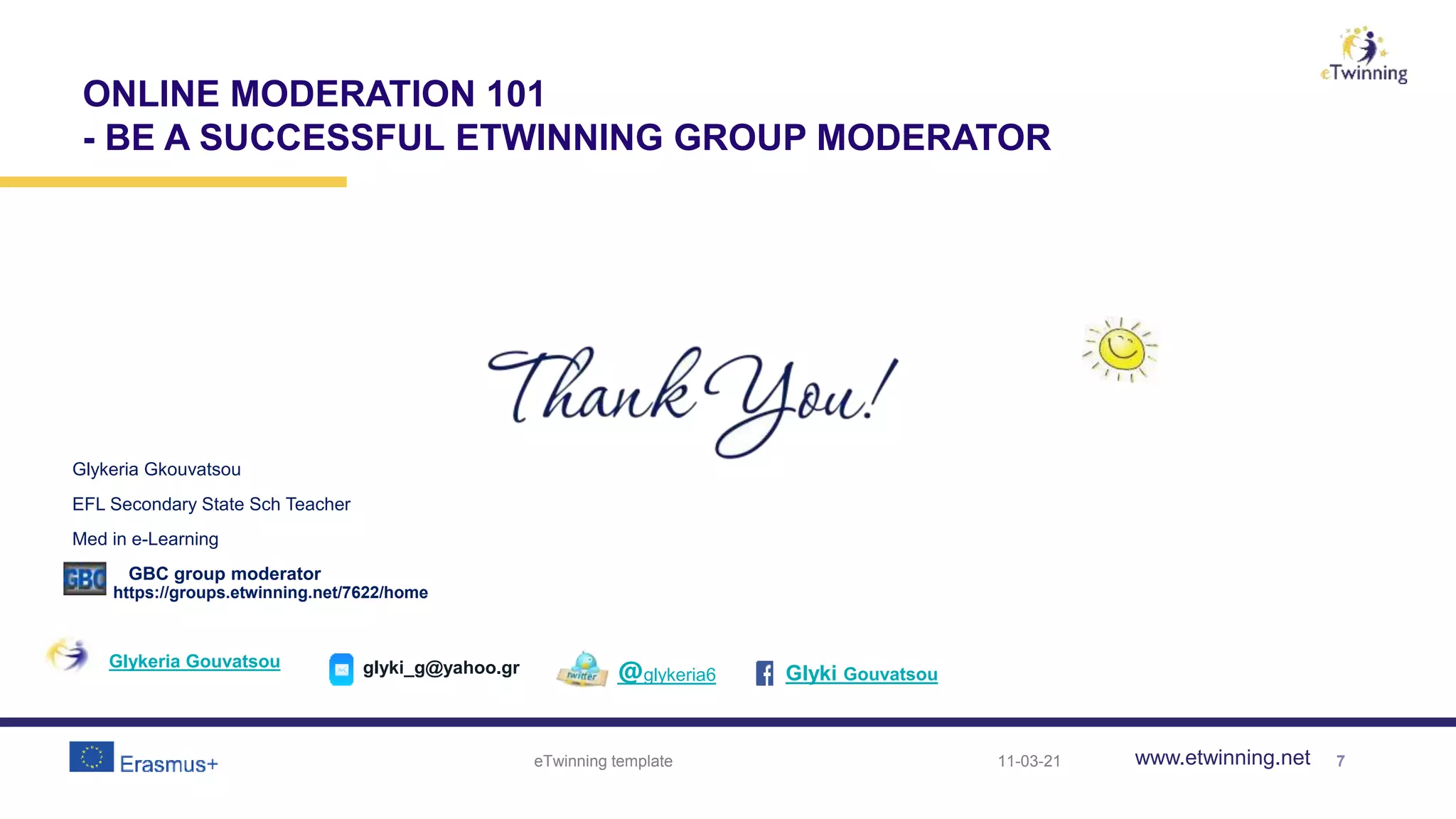 eTwinning

ONLINE MODERATION 101
- BE A SUCCESSFUL ETWINNING GROUP MODERATOR

Thank You!

Glykeria Gkouvatsou

EFL Secondary State Sch Teacher

Med in e-Learning

GBC

GBC group moderator
https://groups.etwinning.net/7622/home

Glykeria Gouvatsou

glyki_g@yahoo.gr

twitter

@glykeria6

Glyki Gouvatsou

Erasmus+

eTwinning template

11-03-21

www.etwinning.net

7